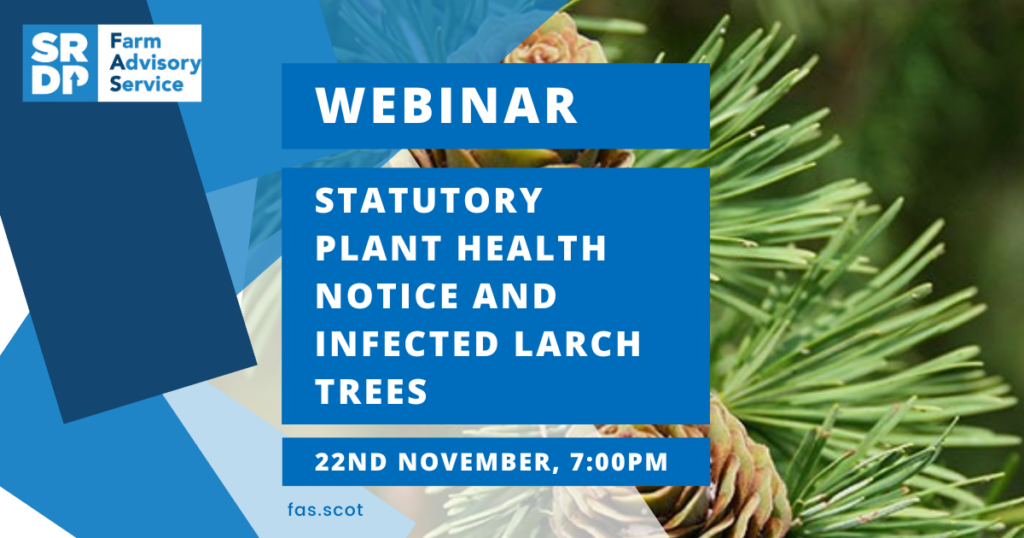 SRDP Farm Advisory Service

WEBINAR

STATUTORY PLANT HEALTH NOTICE AND INFECTED LARCH TREES

22ND NOVEMBER, 7:00PM

fas.scot